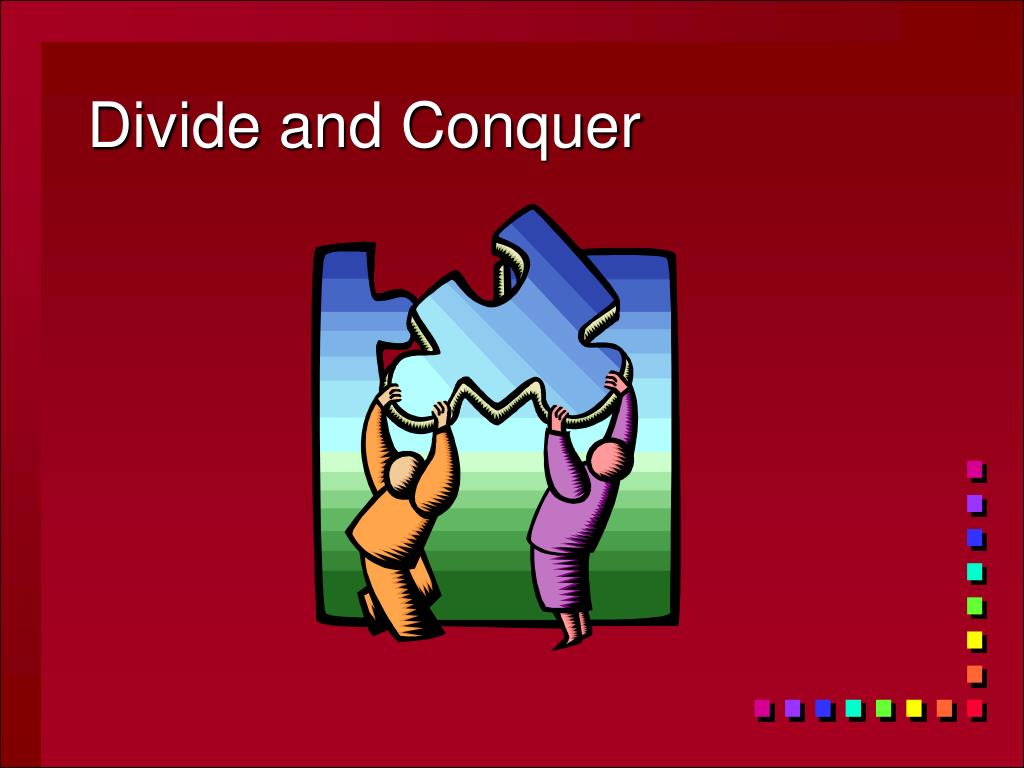 Divide and Conquer